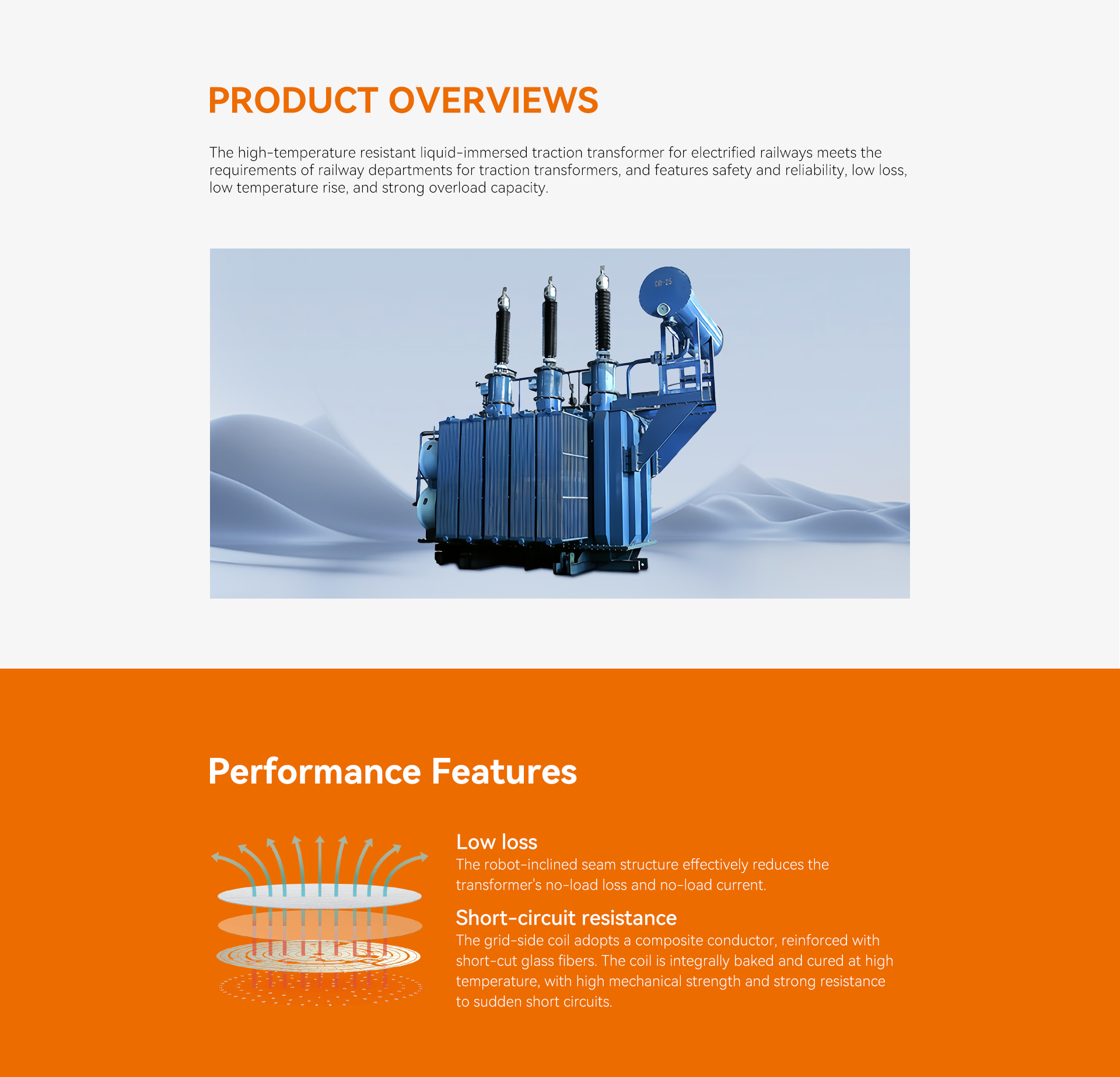 PRODUCT OVERVIEWS

The high-temperature resistant liquid-immersed traction transformer for electrified railways meets the requirements of railway departments for traction transformers, and features safety and reliability, low loss, low temperature rise, and strong overload capacity.

Performance Features

Low loss
The robot-inclined seam structure effectively reduces the transformer's no-load loss and no-load current.

Short-circuit resistance
The grid-side coil adopts a composite conductor, reinforced with short-cut glass fibers. The coil is integrally baked and cured at high temperature, with high mechanical strength and strong resistance to sudden short circuits.